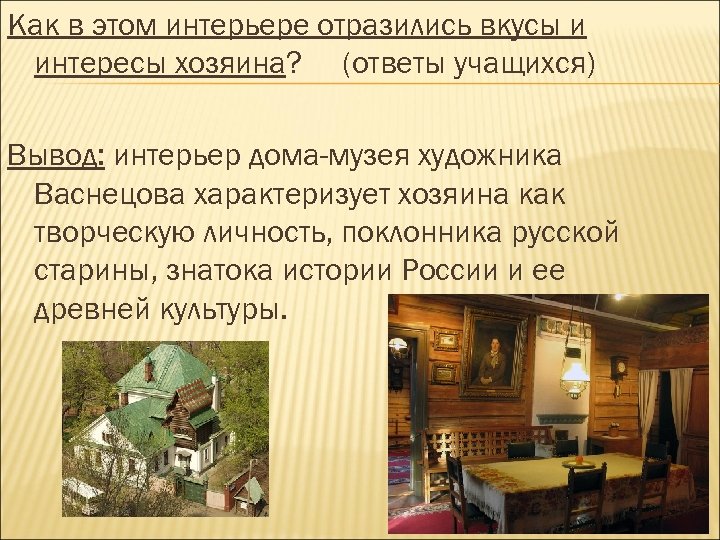 Как в этом интерьере отразились вкусы и интересы хозяина? (ответы учащихся)

Вывод: интерьер дома-музея художника Васнецова характеризует хозяина как творческую личность, поклонника русской старины, знатока истории России и ее древней культуры.